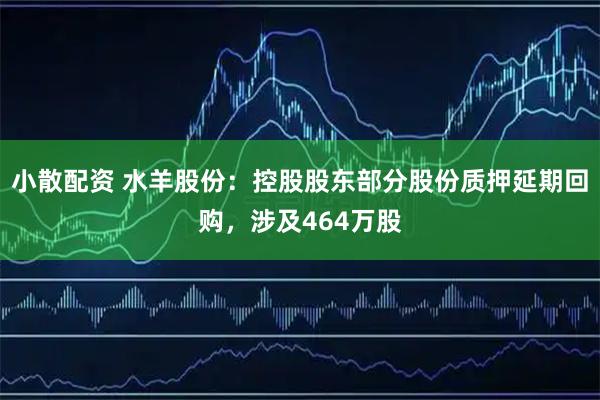 小散配资 水羊股份：控股股东部分股份质押延期回购，涉及464万股